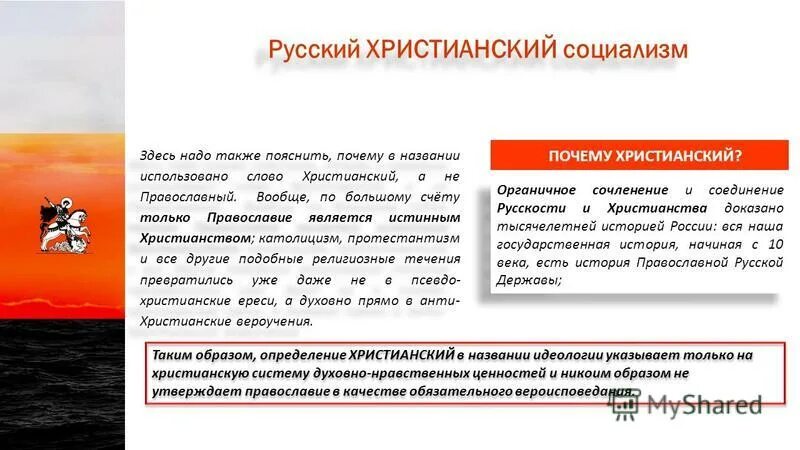 Русский ХРИСТИАНСКИЙ социализм

Здесь надо также пояснить, почему в названии использовано слово Христианский, а не Православный. Вообще, по большому счёту только Православие является истинным Христианством; католицизм, протестантизм и все другие подобные религиозные течения превратились уже даже не в псевдо-христианские ереси, а духовно прямо в анти-Христианские вероучения.

ПОЧЕМУ ХРИСТИАНСКИЙ?

Органичное сочленение и соединение Русскости и Христианства доказано тысячелетней историей России: вся наша государственная история, начиная с 10 века, есть история Православной Русской Державы;

Таким образом, определение ХРИСТИАНСКИЙ в названии идеологии указывает только на христианскую систему духовно-нравственных ценностей и никоим образом не утверждает православие в качестве обязательного вероисповедания.

MyShared